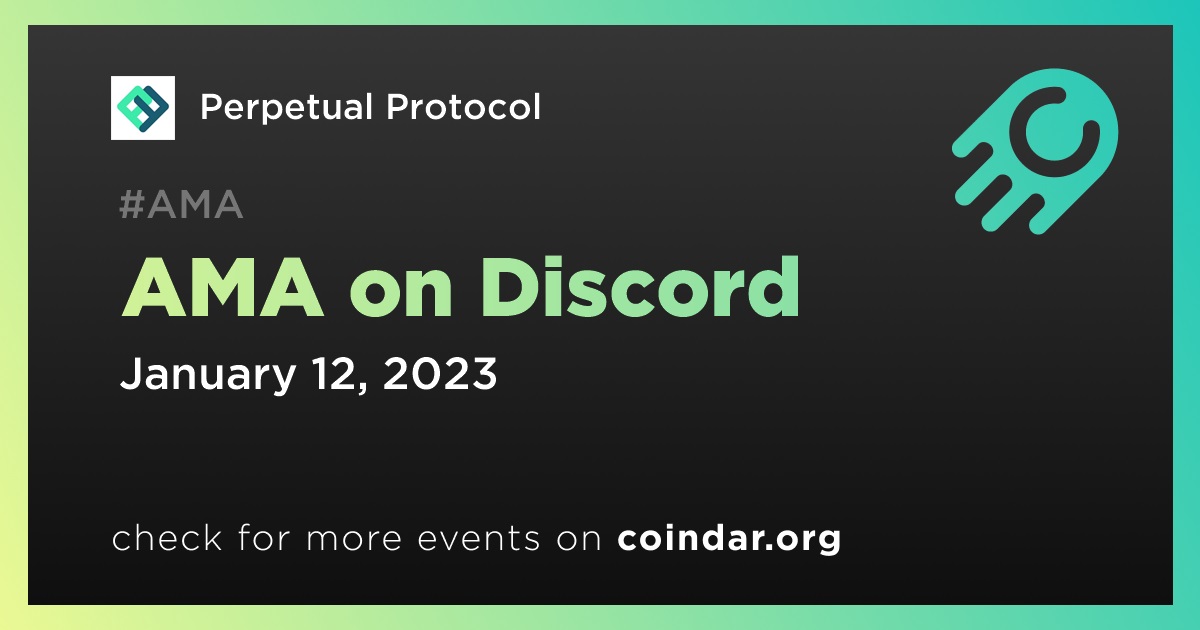 Perpetual Protocol

#AMA

AMA on Discord

January 12, 2023

check for more events on coindar.org